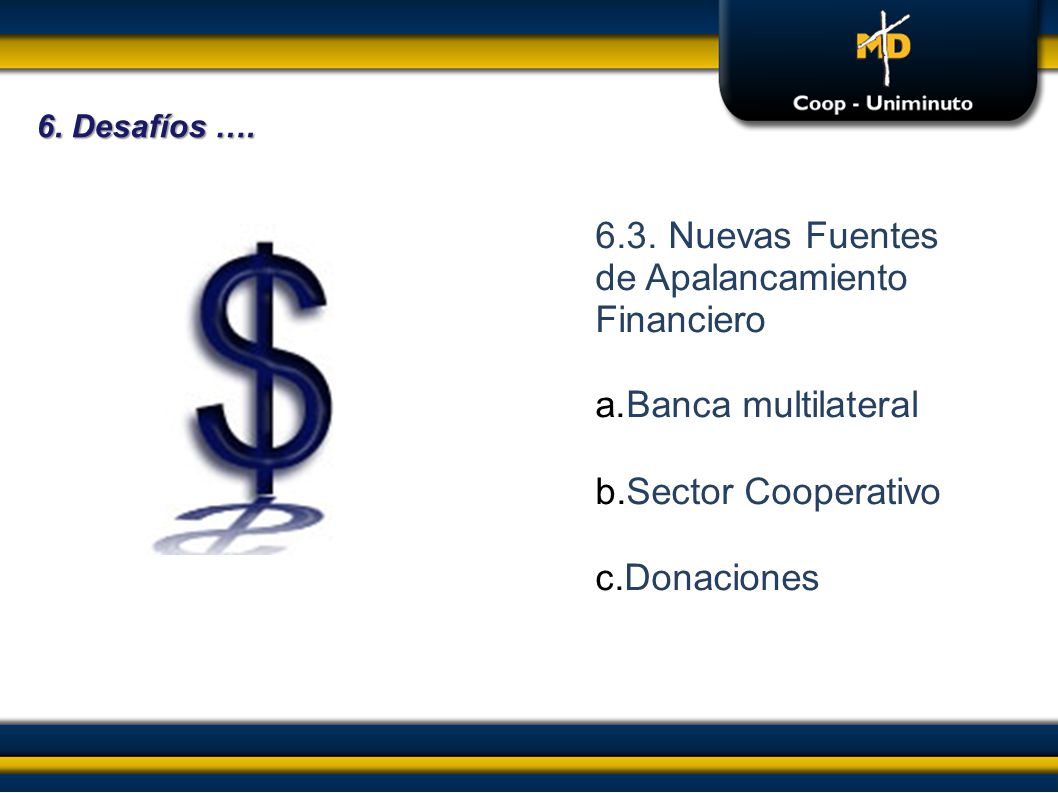 MD
Coop - Uniminuto

6. Desafíos ….

6.3. Nuevas Fuentes de Apalancamiento Financiero

a.Banca multilateral

b.Sector Cooperativo

c.Donaciones